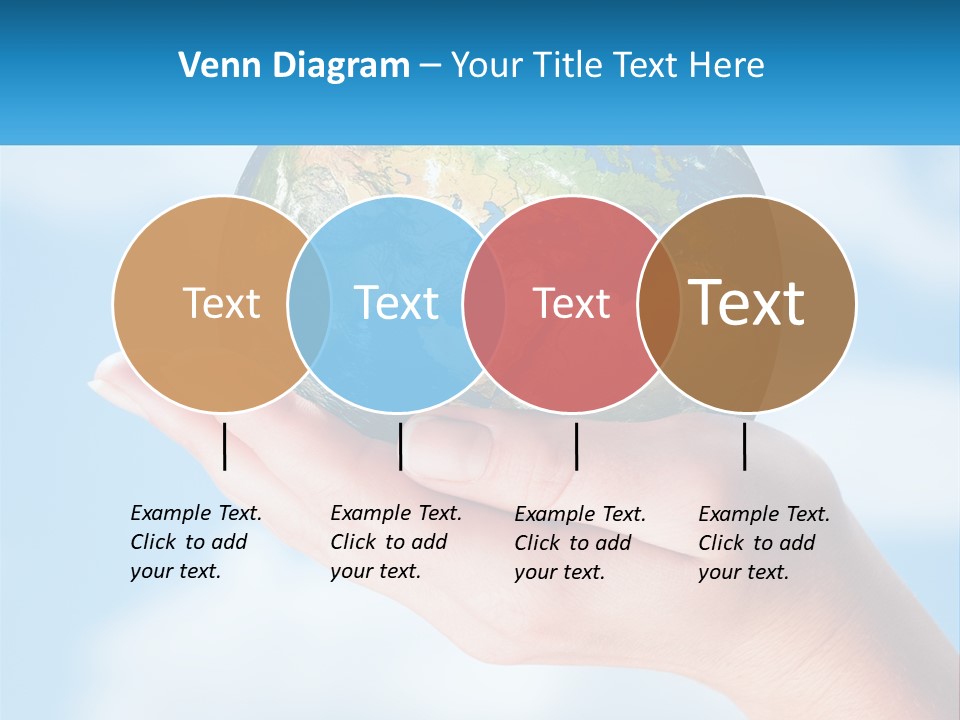 Venn Diagram – Your Title Text Here

Text

Text

Text

Text

Example Text. Click to add your text.

Example Text. Click to add your text.

Example Text. Click to add your text.

Example Text. Click to add your text.